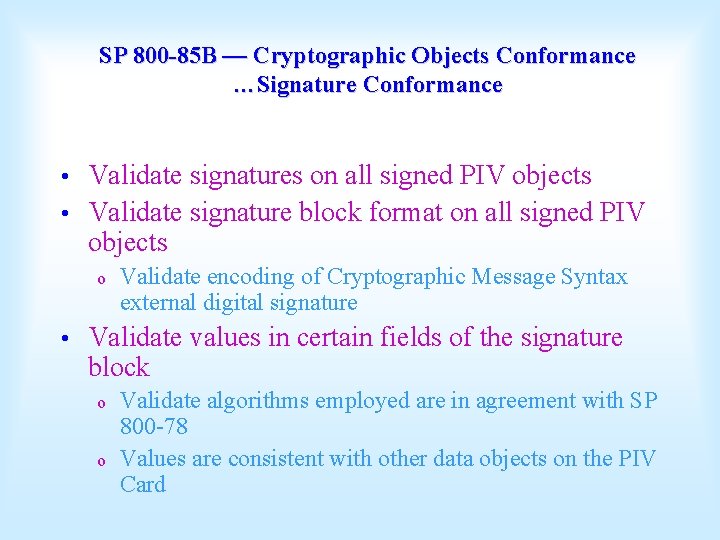 SP 800-85B — Cryptographic Objects Conformance …Signature Conformance

• Validate signatures on all signed PIV objects
• Validate signature block format on all signed PIV objects
o Validate encoding of Cryptographic Message Syntax external digital signature
• Validate values in certain fields of the signature block
o Validate algorithms employed are in agreement with SP 800-78
o Values are consistent with other data objects on the PIV Card